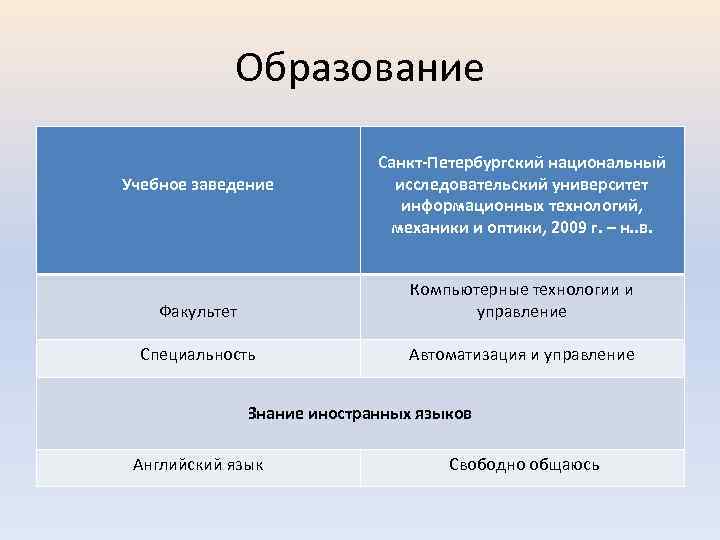 Образование

| Учебное заведение | Санкт-Петербургский национальный исследовательский университет информационных технологий, механики и оптики, 2009 г. – н..в. |
|---|---|
| Факультет | Компьютерные технологии и управление |
| Специальность | Автоматизация и управление |
| Знание иностранных языков | |
| Английский язык | Свободно общаюсь |